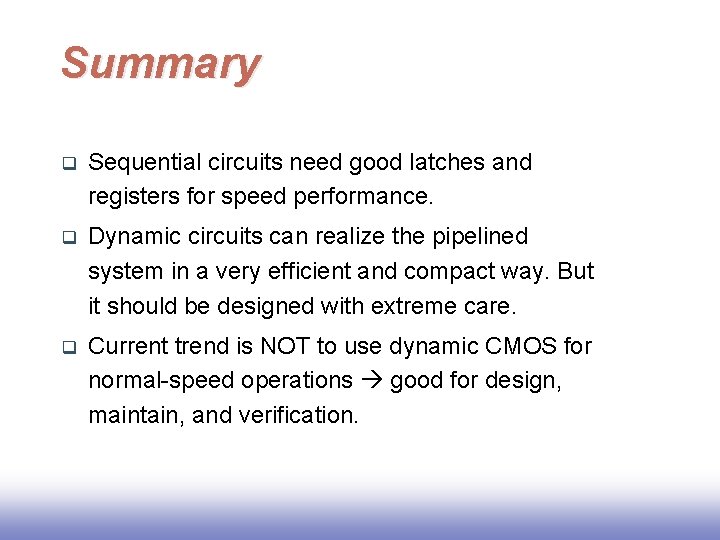 Summary

❑ Sequential circuits need good latches and registers for speed performance.

❑ Dynamic circuits can realize the pipelined system in a very efficient and compact way. But it should be designed with extreme care.

❑ Current trend is NOT to use dynamic CMOS for normal-speed operations → good for design, maintain, and verification.